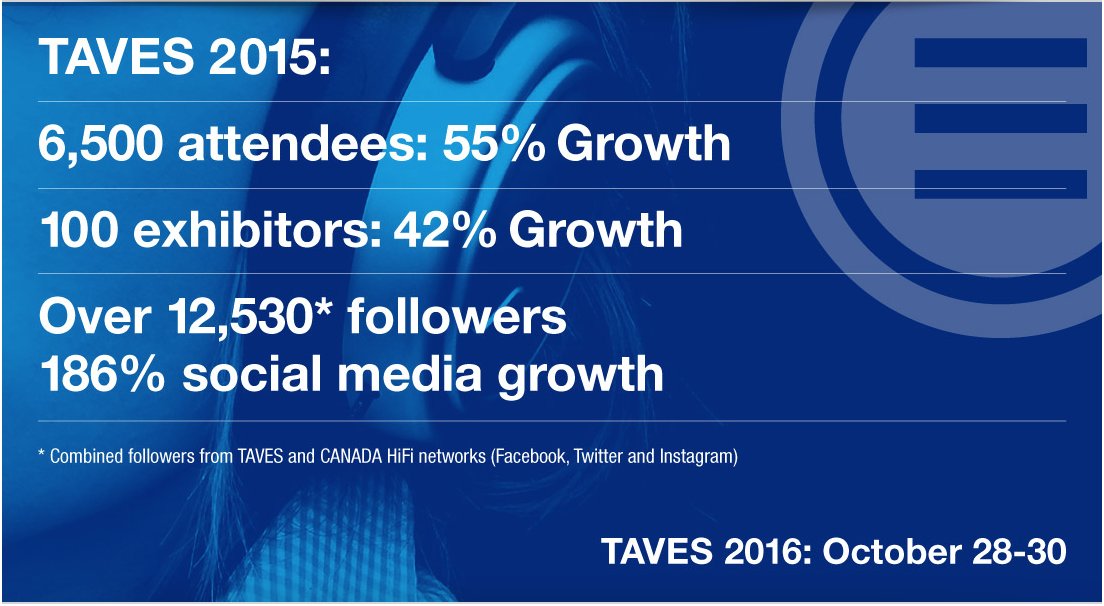 TAVES 2015:

6,500 attendees: 55% Growth

100 exhibitors: 42% Growth

Over 12,530* followers
186% social media growth

* Combined followers from TAVES and CANADA HiFi networks (Facebook, Twitter and Instagram)

TAVES 2016: October 28-30